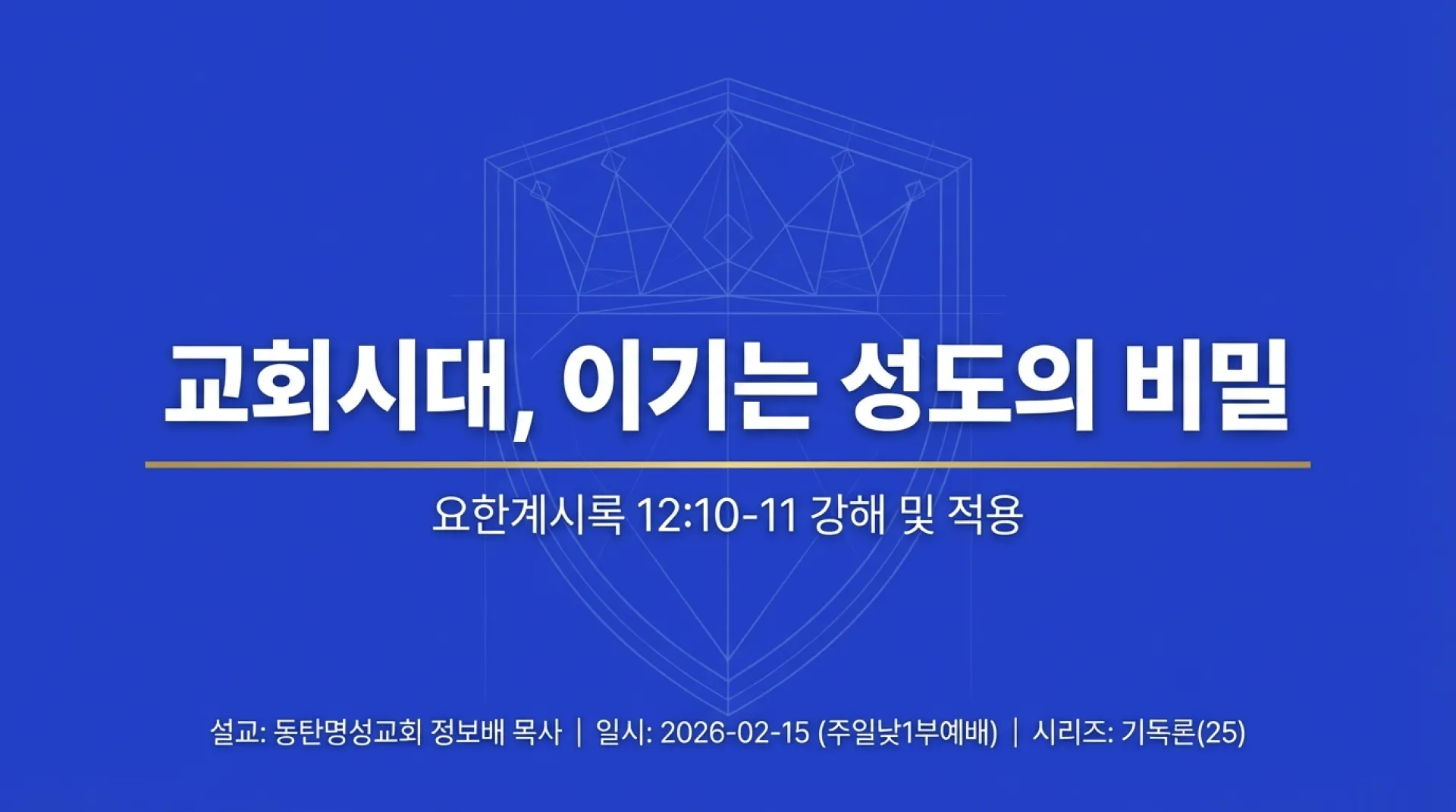 교회시대, 이기는 성도의 비밀

요한계시록 12:10-11 강해 및 적용

설교: 동탄명성교회 정보배 목사 | 일시: 2026-02-15 (주일낮1부예배) | 시리즈: 기독론(25)